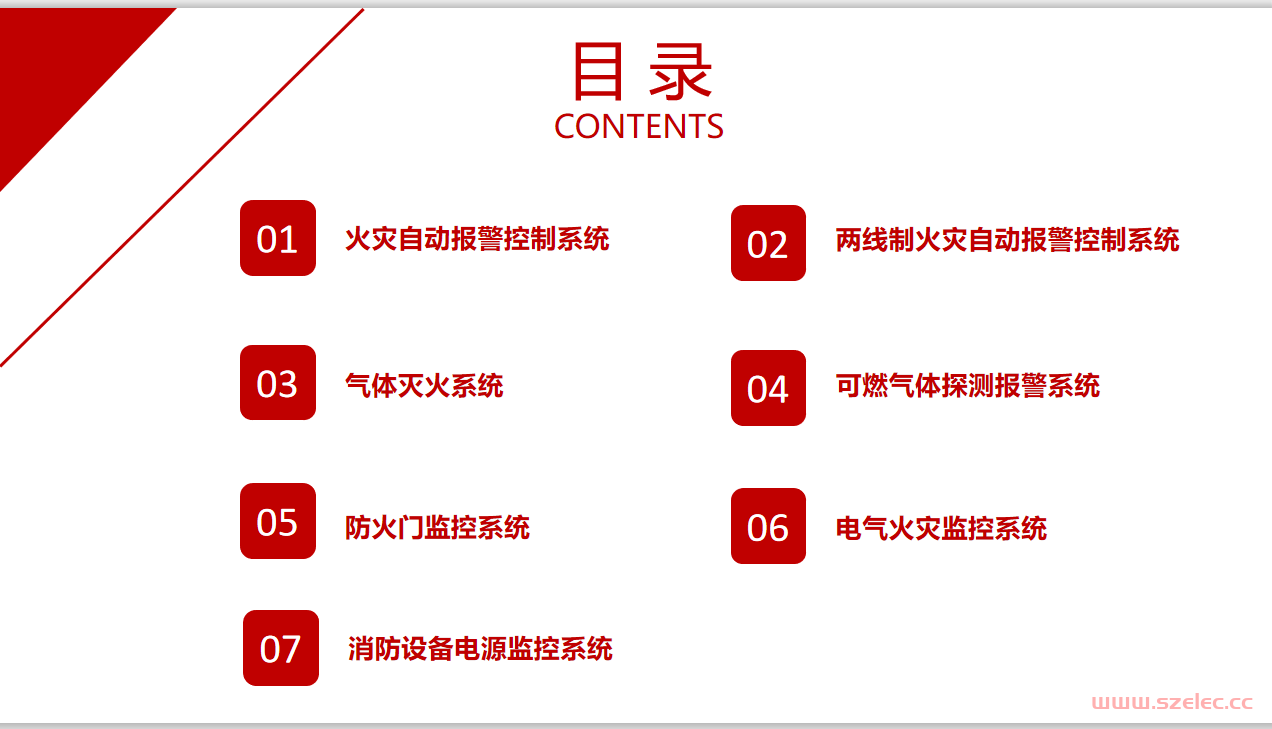 目录
CONTENTS

01 火灾自动报警控制系统

02 两线制火灾自动报警控制系统

03 气体灭火系统

04 可燃气体探测报警系统

05 防火门监控系统

06 电气火灾监控系统

07 消防设备电源监控系统

www.szelec.cc